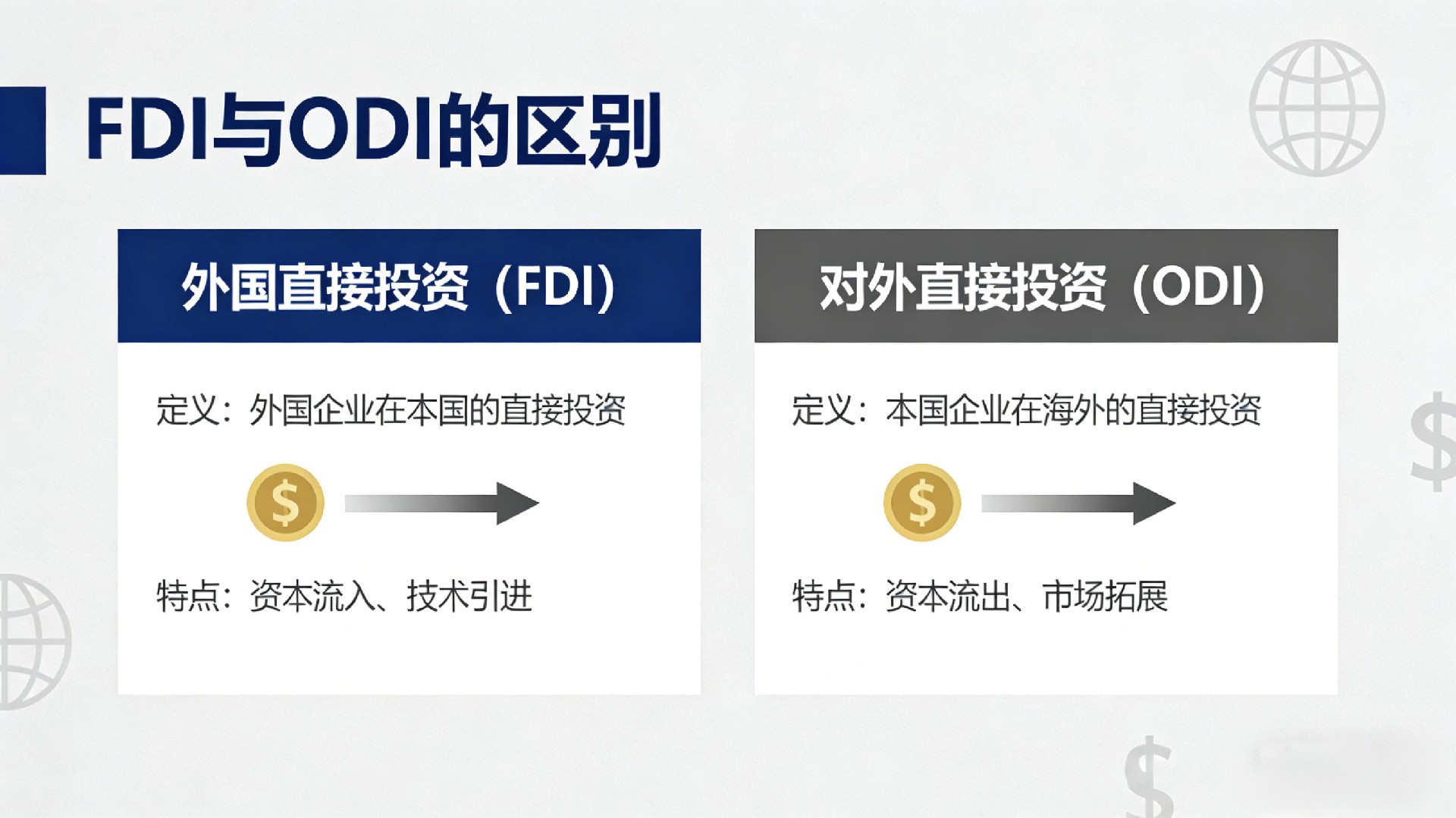 FDI与ODI的区别

外国直接投资（FDI）

定义：外国企业在本国的直接投资

$

特点：资本流入、技术引进

对外直接投资（ODI）

定义：本国企业在海外的直接投资

$

特点：资本流出、市场拓展

$

$